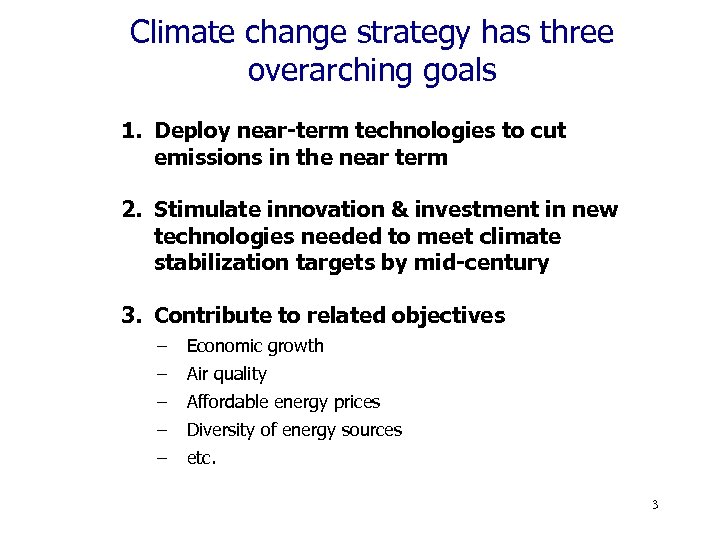 Climate change strategy has three overarching goals

1. Deploy near-term technologies to cut emissions in the near term

2. Stimulate innovation & investment in new technologies needed to meet climate stabilization targets by mid-century

3. Contribute to related objectives
– Economic growth
– Air quality
– Affordable energy prices
– Diversity of energy sources
– etc.

3